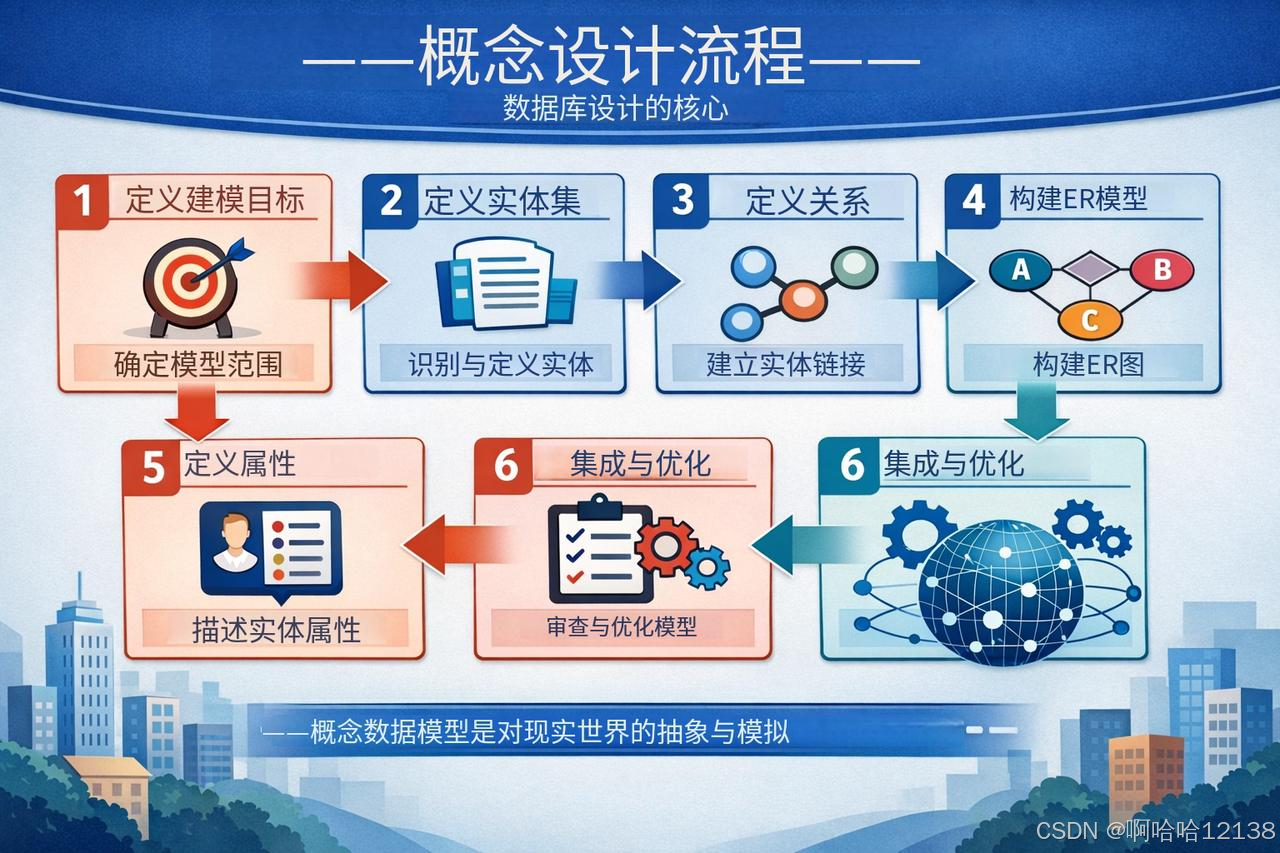 ——概念设计流程——
数据库设计的核心

1 定义建模目标
确定模型范围

2 定义实体集
识别与定义实体

3 定义关系
建立实体链接

4 构建ER模型
A B C
构建ER图

5 定义属性
描述实体属性

6 集成与优化
审查与优化模型

6 集成与优化

——概念数据模型是对现实世界的抽象与模拟

CSDN @啊哈哈12138